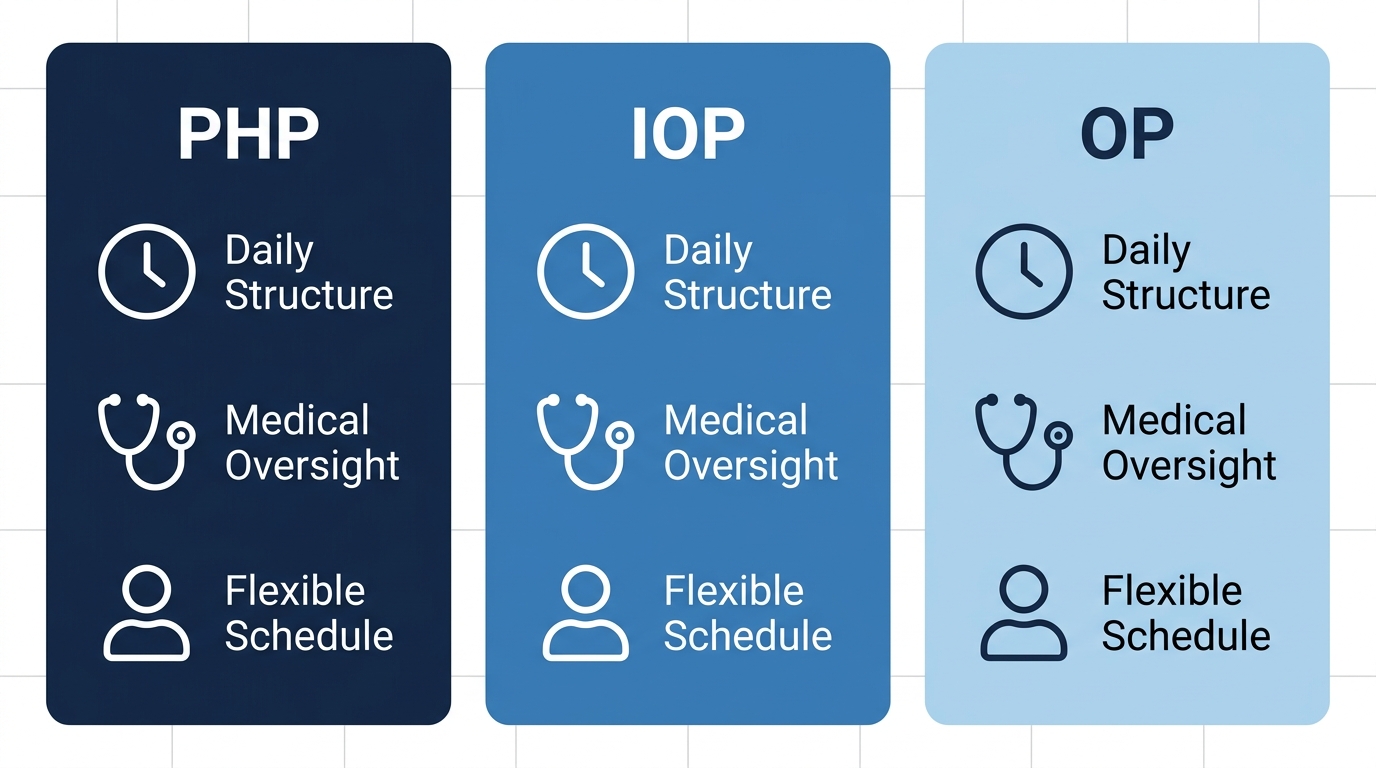 PHP

Daily Structure

Medical Oversight

Flexible Schedule

IOP

Daily Structure

Medical Oversight

Flexible Schedule

OP

Daily Structure

Medical Oversight

Flexible Schedule